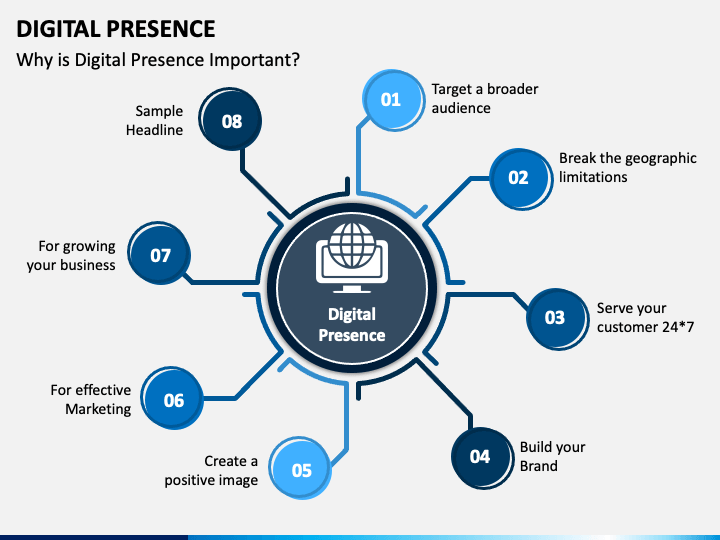 DIGITAL PRESENCE

Why is Digital Presence Important?

Digital Presence

01 Target a broader audience

02 Break the geographic limitations

03 Serve your customer 24*7

04 Build your Brand

05 Create a positive image

06 For effective Marketing

07 For growing your business

08 Sample Headline